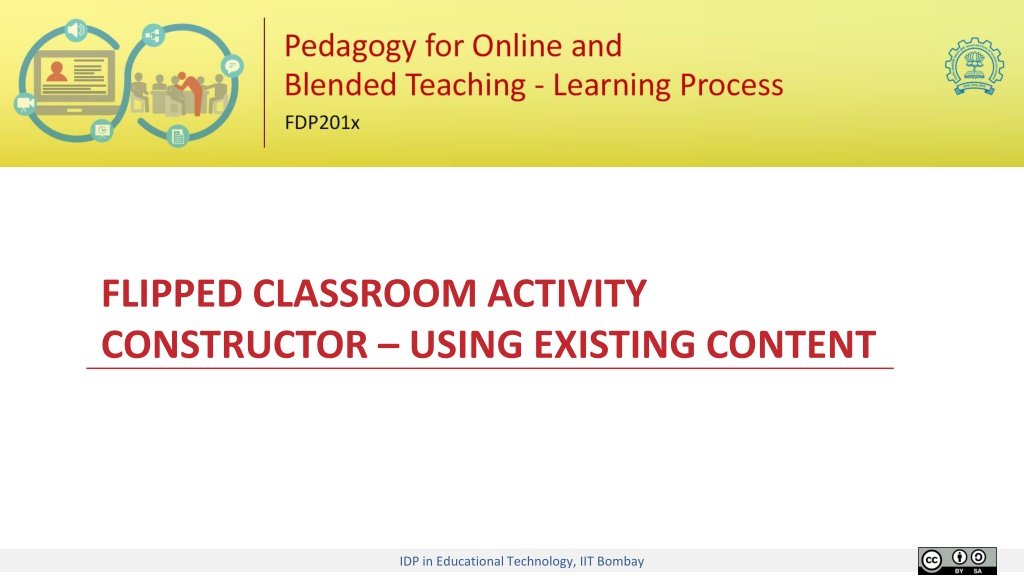 Pedagogy for Online and Blended Teaching - Learning Process

FDP201x

FLIPPED CLASSROOM ACTIVITY CONSTRUCTOR – USING EXISTING CONTENT

IDP in Educational Technology, IIT Bombay

BY SA